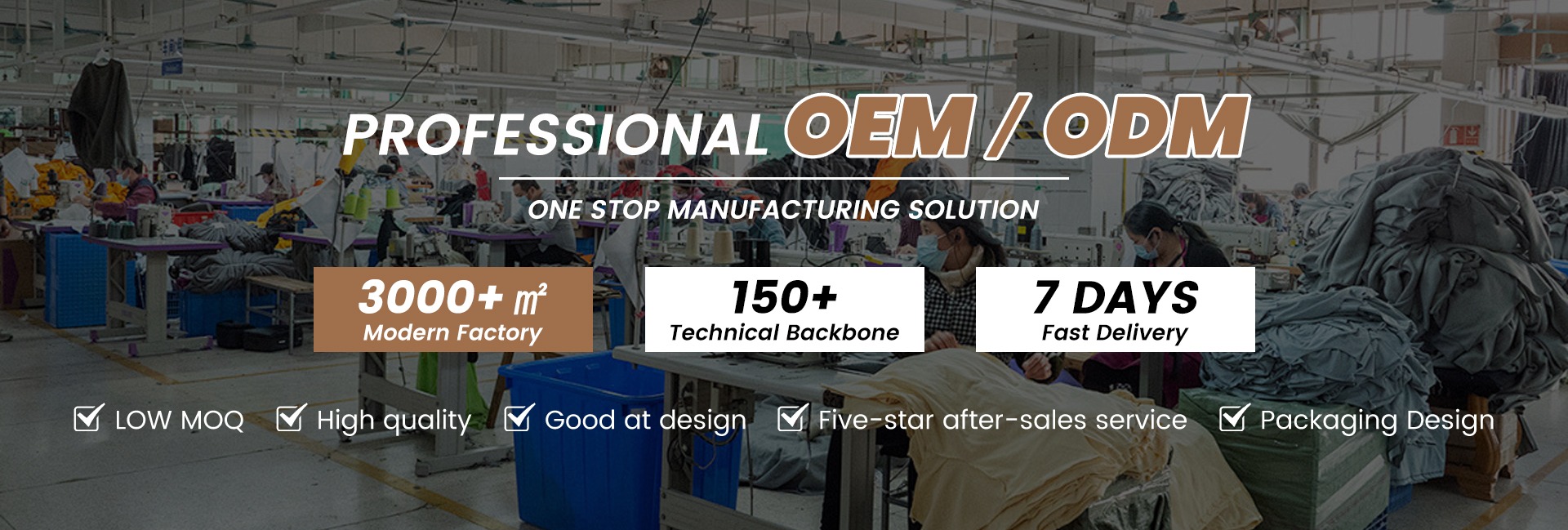 PROFESSIONAL OEM / ODM

ONE STOP MANUFACTURING SOLUTION

3000+ ㎡
Modern Factory

150+
Technical Backbone

7 DAYS
Fast Delivery

LOW MOQ High quality Good at design Five-star after-sales service Packaging Design